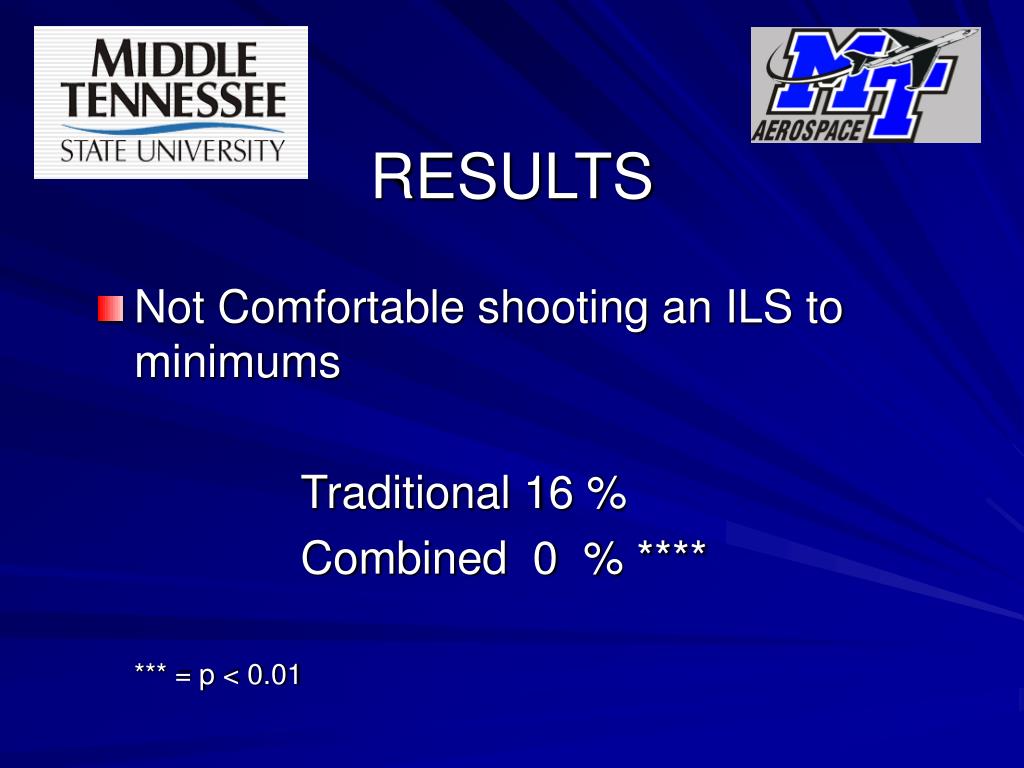 MIDDLE TENNESSEE STATE UNIVERSITY

MT AEROSPACE

RESULTS

Not Comfortable shooting an ILS to minimums

Traditional 16 %
Combined 0 % ****

*** = p < 0.01